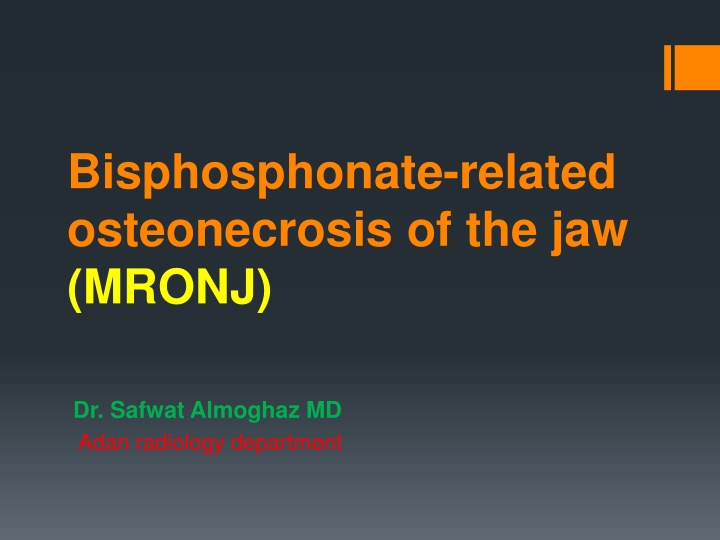 Bisphosphonate-related osteonecrosis of the jaw (MRONJ)

Dr. Safwat Almoghaz MD
Adan radiology department